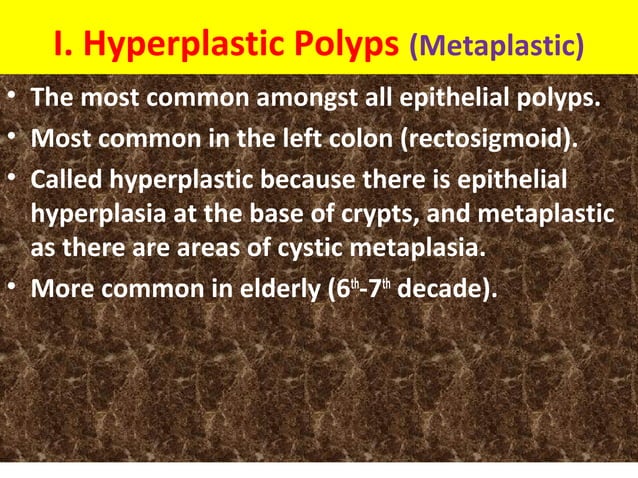 I. Hyperplastic Polyps (Metaplastic)

• The most common amongst all epithelial polyps.

• Most common in the left colon (rectosigmoid).

• Called hyperplastic because there is epithelial hyperplasia at the base of crypts, and metaplastic as there are areas of cystic metaplasia.

• More common in elderly ($6^{th}$-$7^{th}$ decade).